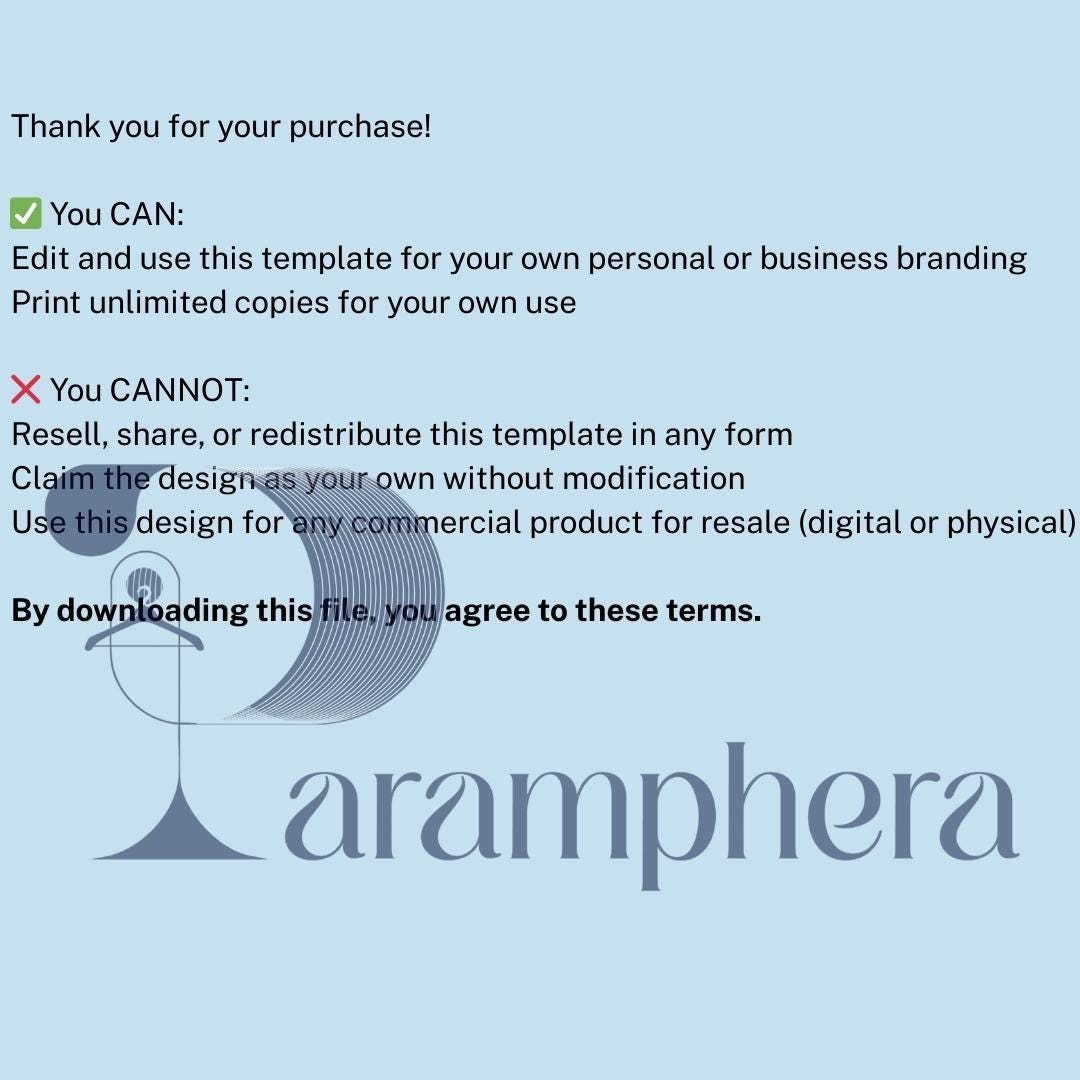 Thank you for your purchase!

✅ You CAN:
Edit and use this template for your own personal or business branding
Print unlimited copies for your own use

❌ You CANNOT:
Resell, share, or redistribute this template in any form
Claim the design as your own without modification
Use this design for any commercial product for resale (digital or physical)

**By downloading this file, you agree to these terms.**

Paramphera